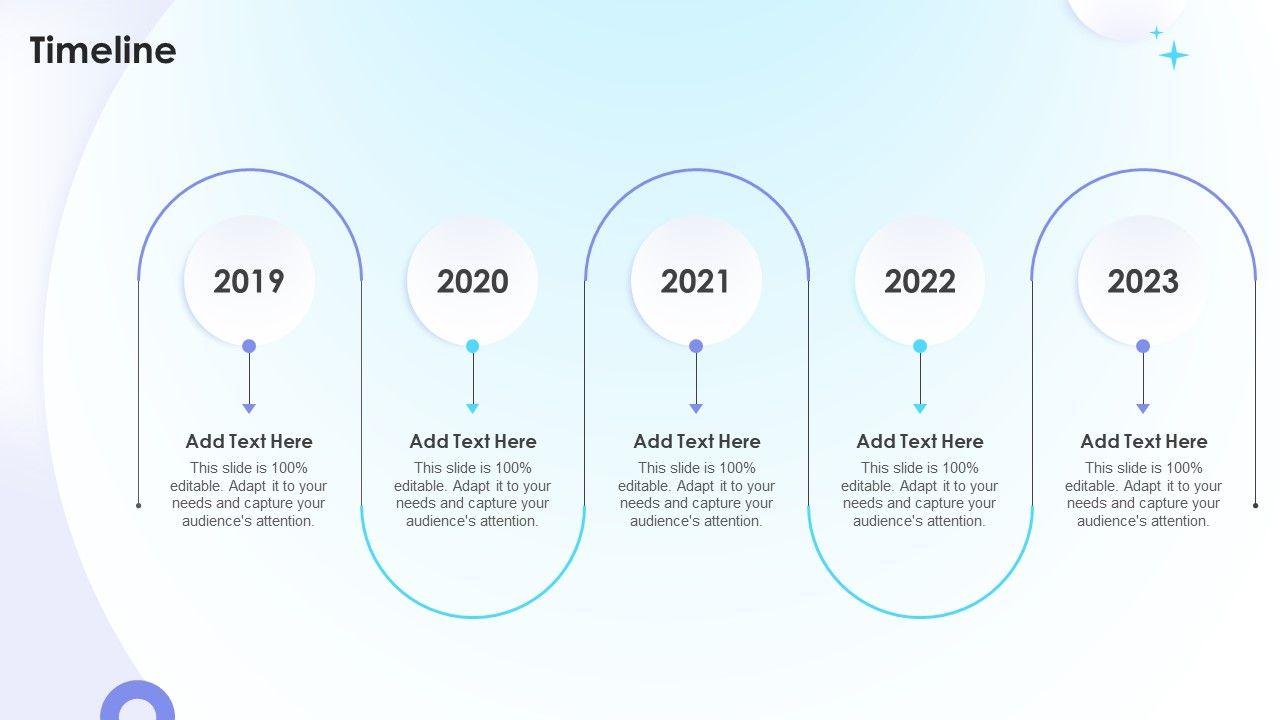 Timeline

2019

Add Text Here

This slide is 100% editable. Adapt it to your needs and capture your audience's attention.

2020

Add Text Here

This slide is 100% editable. Adapt it to your needs and capture your audience's attention.

2021

Add Text Here

This slide is 100% editable. Adapt it to your needs and capture your audience's attention.

2022

Add Text Here

This slide is 100% editable. Adapt it to your needs and capture your audience's attention.

2023

Add Text Here

This slide is 100% editable. Adapt it to your needs and capture your audience's attention.